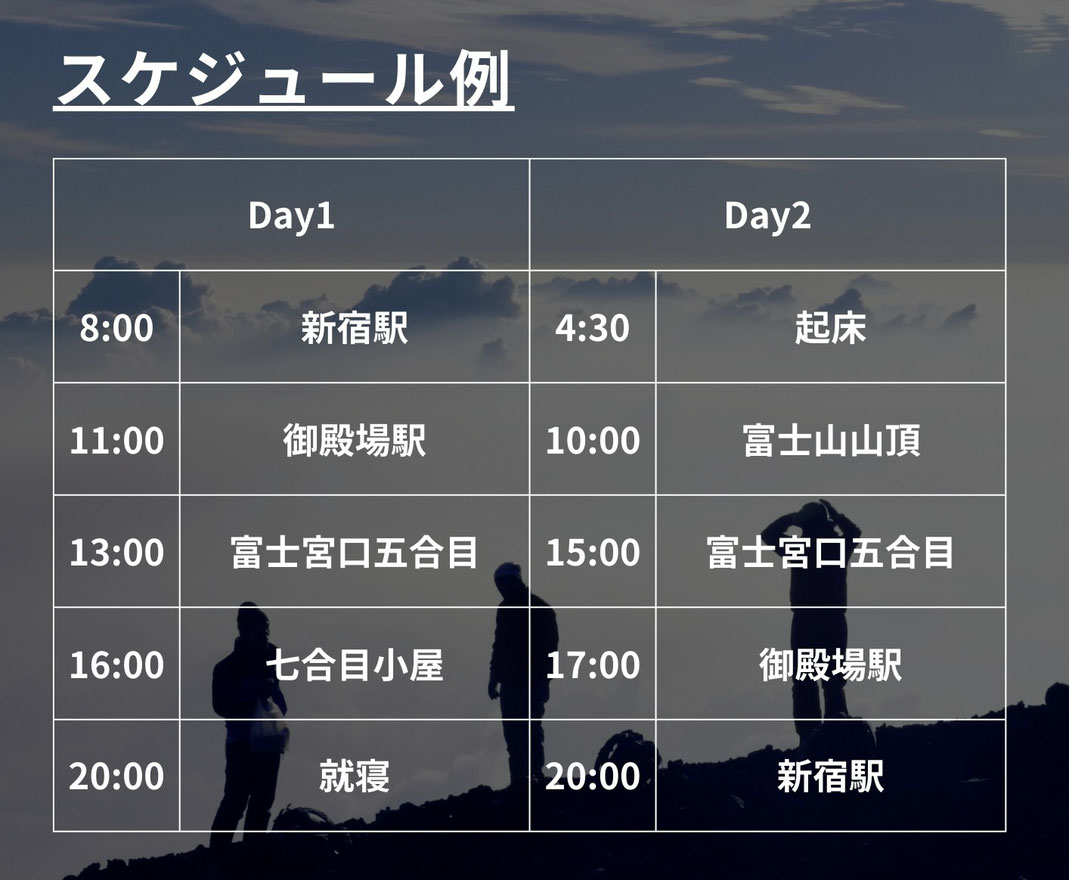 スケジュール例

| Day1 | | Day2 | |
|---|---|---|---|
| 8:00 | 新宿駅 | 4:30 | 起床 |
| 11:00 | 御殿場駅 | 10:00 | 富士山山頂 |
| 13:00 | 富士宮口五合目 | 15:00 | 富士宮口五合目 |
| 16:00 | 七合目小屋 | 17:00 | 御殿場駅 |
| 20:00 | 就寝 | 20:00 | 新宿駅 |